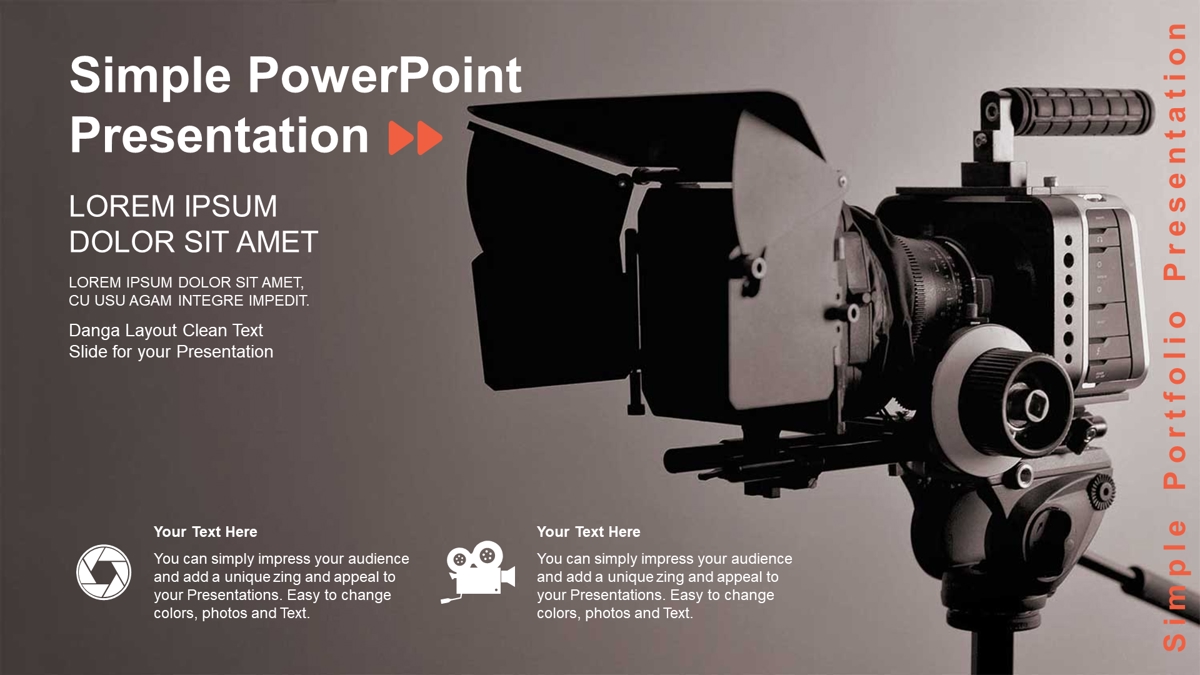 Simple PowerPoint Presentation

LOREM IPSUM DOLOR SIT AMET

LOREM IPSUM DOLOR SIT AMET, CU USU AGAM INTEGRE IMPEDIT.

Danga Layout Clean Text Slide for your Presentation

Your Text Here

You can simply impress your audience and add a unique zing and appeal to your Presentations. Easy to change colors, photos and Text.

Your Text Here

You can simply impress your audience and add a unique zing and appeal to your Presentations. Easy to change colors, photos and Text.

Simple Portfolio Presentation